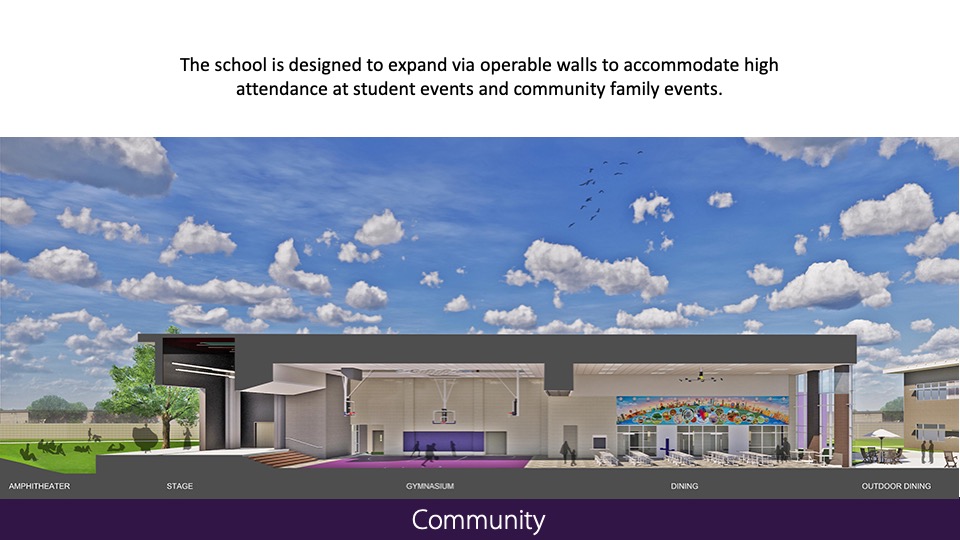 The school is designed to expand via operable walls to accommodate high attendance at student events and community family events.

AMPHITHEATER STAGE GYMNASIUM DINING OUTDOOR DINING

Community